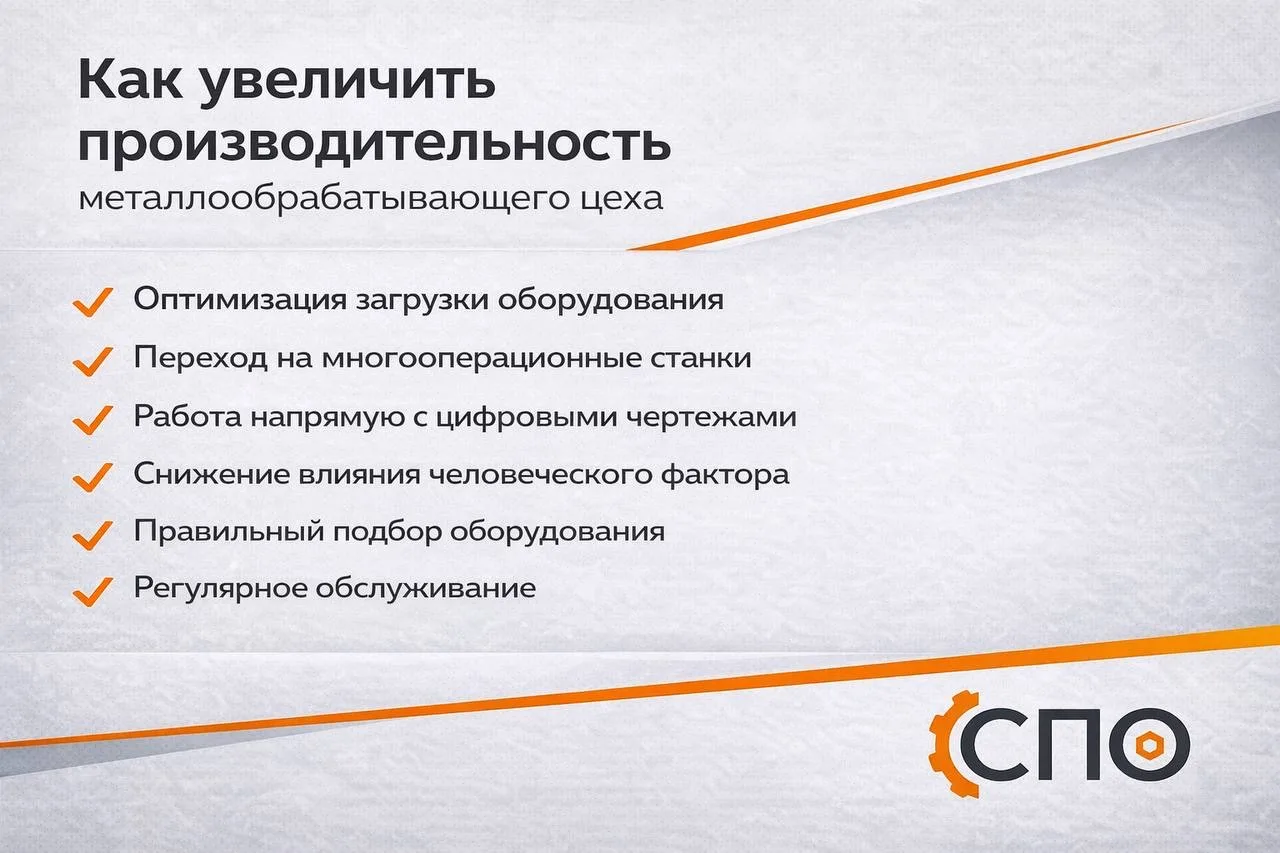 Как увеличить производительность
металлообрабатывающего цеха

Оптимизация загрузки оборудования
Переход на многооперационные станки
Работа напрямую с цифровыми чертежами
Снижение влияния человеческого фактора
Правильный подбор оборудования
Регулярное обслуживание

СПО